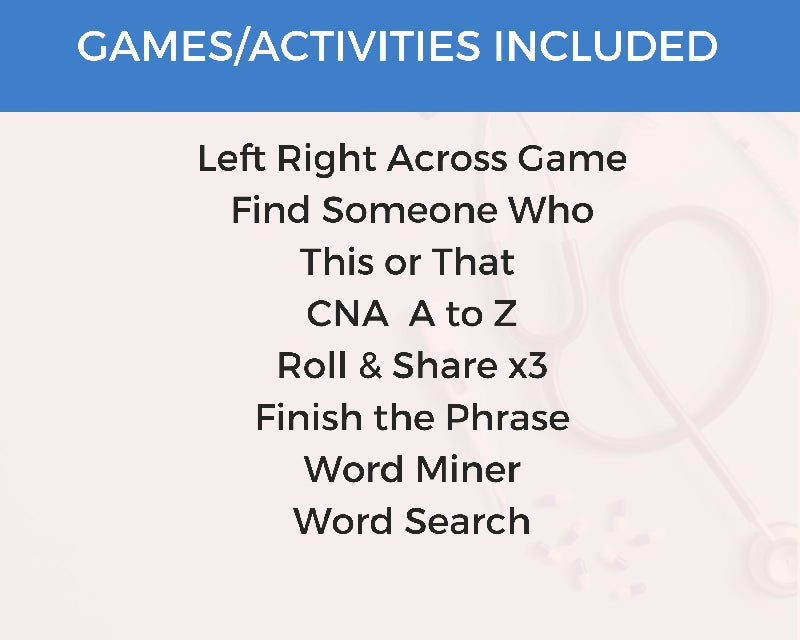 GAMES/ACTIVITIES INCLUDED

Left Right Across Game
Find Someone Who
This or That
CNA A to Z
Roll & Share x3
Finish the Phrase
Word Miner
Word Search